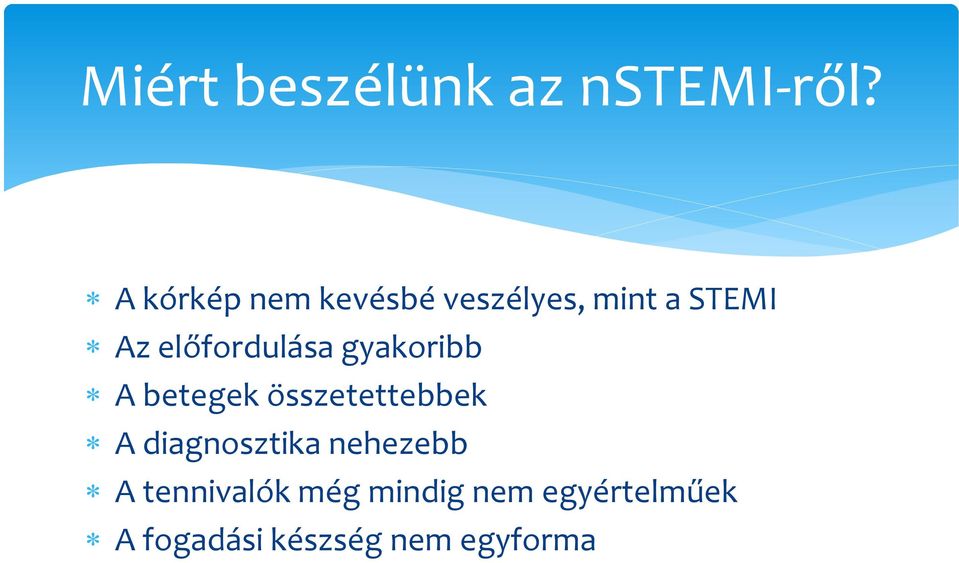 Miért beszélünk az nSTEMI-ről?

* A kórkép nem kevésbé veszélyes, mint a STEMI
* Az előfordulása gyakoribb
* A betegek összetettebbek
* A diagnosztika nehezebb
* A tennivalók még mindig nem egyértelműek
* A fogadási készség nem egyforma